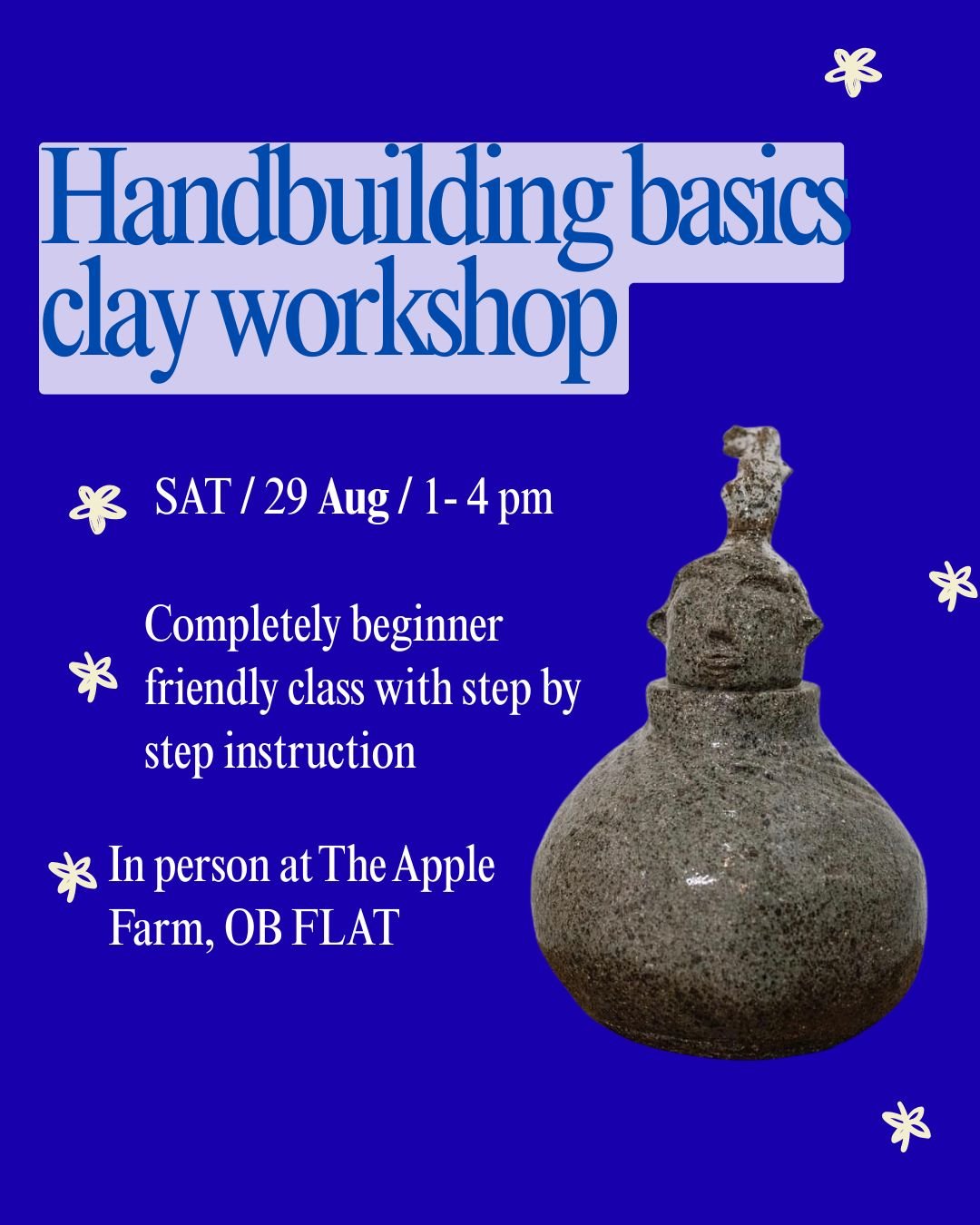 Handbuilding basics clay workshop

SAT / 29 Aug / 1- 4 pm

Completely beginner friendly class with step by step instruction

In person at The Apple Farm, OB FLAT